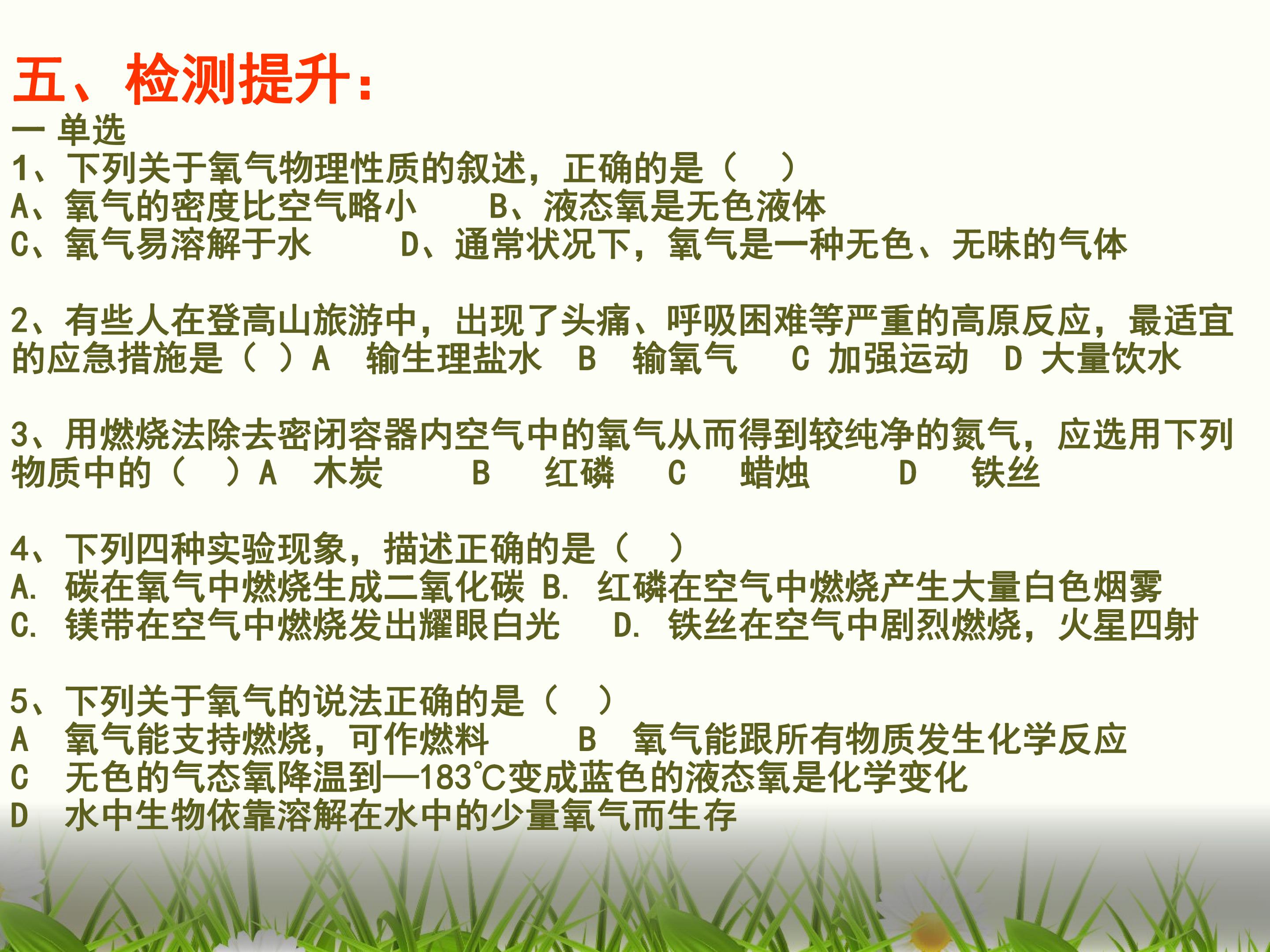 五、检测提升:

一 单选

1、下列关于氧气物理性质的叙述，正确的是（ ）
A、氧气的密度比空气略小 B、液态氧是无色液体
C、氧气易溶解于水 D、通常状况下，氧气是一种无色、无味的气体

2、有些人在登高山旅游中，出现了头痛、呼吸困难等严重的高原反应，最适宜的应急措施是（ ）A 输生理盐水 B 输氧气 C 加强运动 D 大量饮水

3、用燃烧法除去密闭容器内空气中的氧气从而得到较纯净的氮气，应选用下列物质中的（ ）A 木炭 B 红磷 C 蜡烛 D 铁丝

4、下列四种实验现象，描述正确的是（ ）
A. 碳在氧气中燃烧生成二氧化碳 B. 红磷在空气中燃烧产生大量白色烟雾
C. 镁带在空气中燃烧发出耀眼白光 D. 铁丝在空气中剧烈燃烧，火星四射

5、下列关于氧气的说法正确的是（ ）
A 氧气能支持燃烧，可作燃料 B 氧气能跟所有物质发生化学反应
C 无色的气态氧降温到—183℃变成蓝色的液态氧是化学变化
D 水中生物依靠溶解在水中的少量氧气而生存